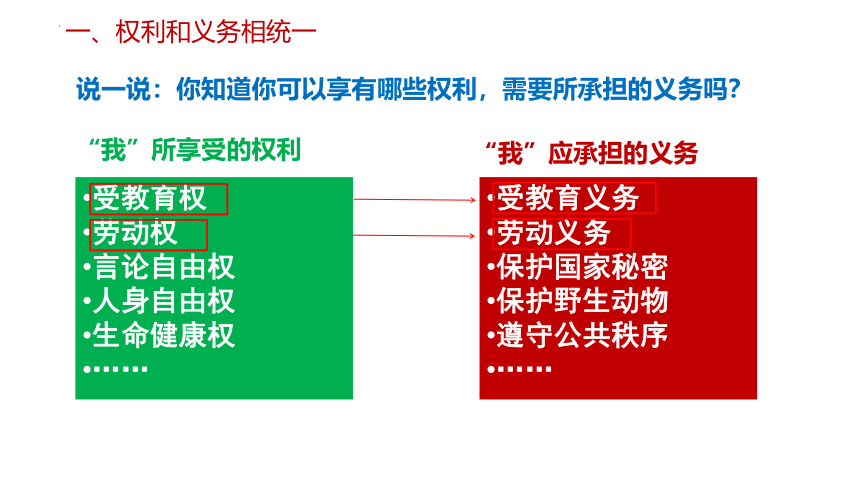 一、权利和义务相统一

说一说：你知道你可以享有哪些权利，需要所承担的义务吗？

“我”所享受的权利

•受教育权
•劳动权
•言论自由权
•人身自由权
•生命健康权
•……

“我”应承担的义务

•受教育义务
•劳动义务
•保护国家秘密
•保护野生动物
•遵守公共秩序
•……